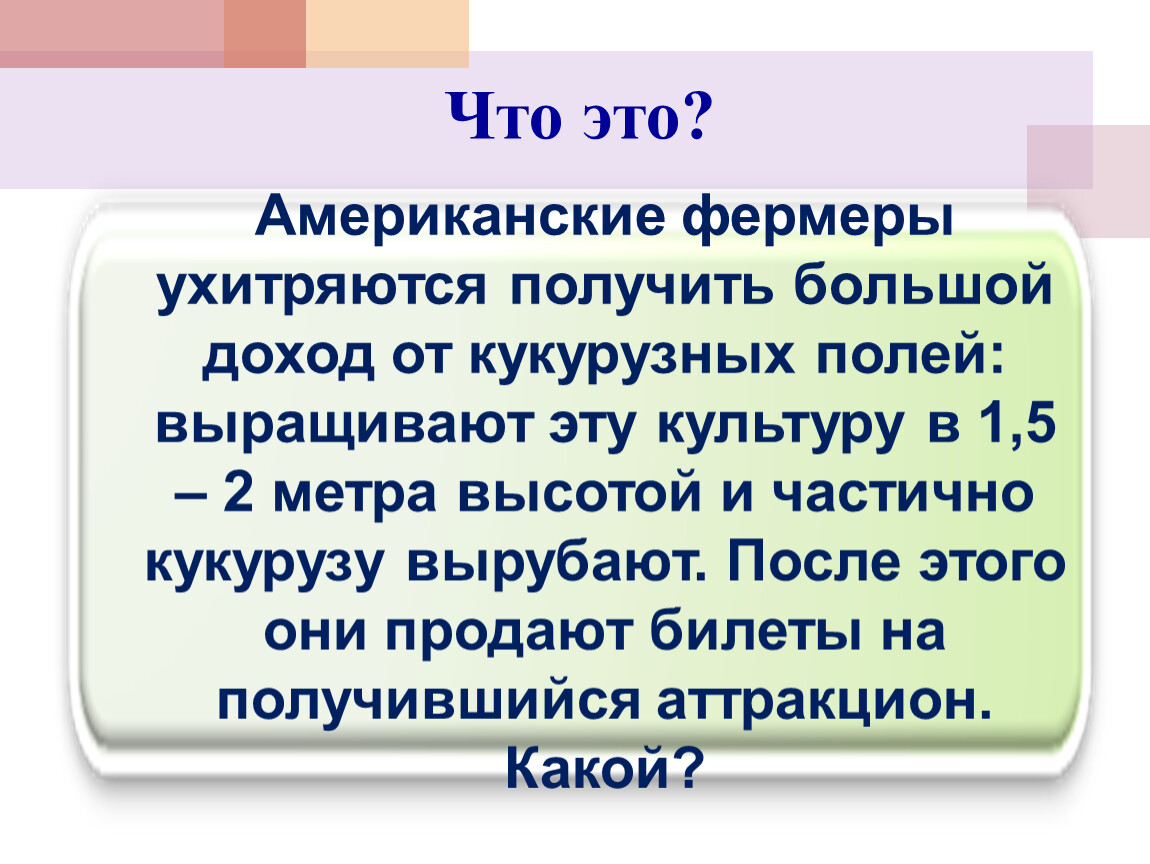 Что это?

Американские фермеры ухитряются получить большой доход от кукурузных полей: выращивают эту культуру в 1,5 – 2 метра высотой и частично кукурузу вырубают. После этого они продают билеты на получившийся аттракцион. Какой?